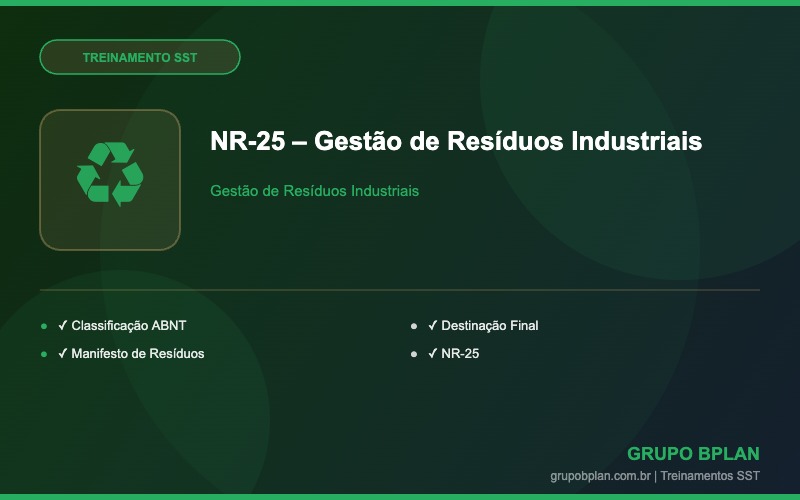 TREINAMENTO SST

NR-25 – Gestão de Resíduos Industriais

Gestão de Resíduos Industriais

- ✓ Classificação ABNT
- ✓ Manifesto de Resíduos

- ✓ Destinação Final
- ✓ NR-25

GRUPO BPLAN

grupobplan.com.br | Treinamentos SST